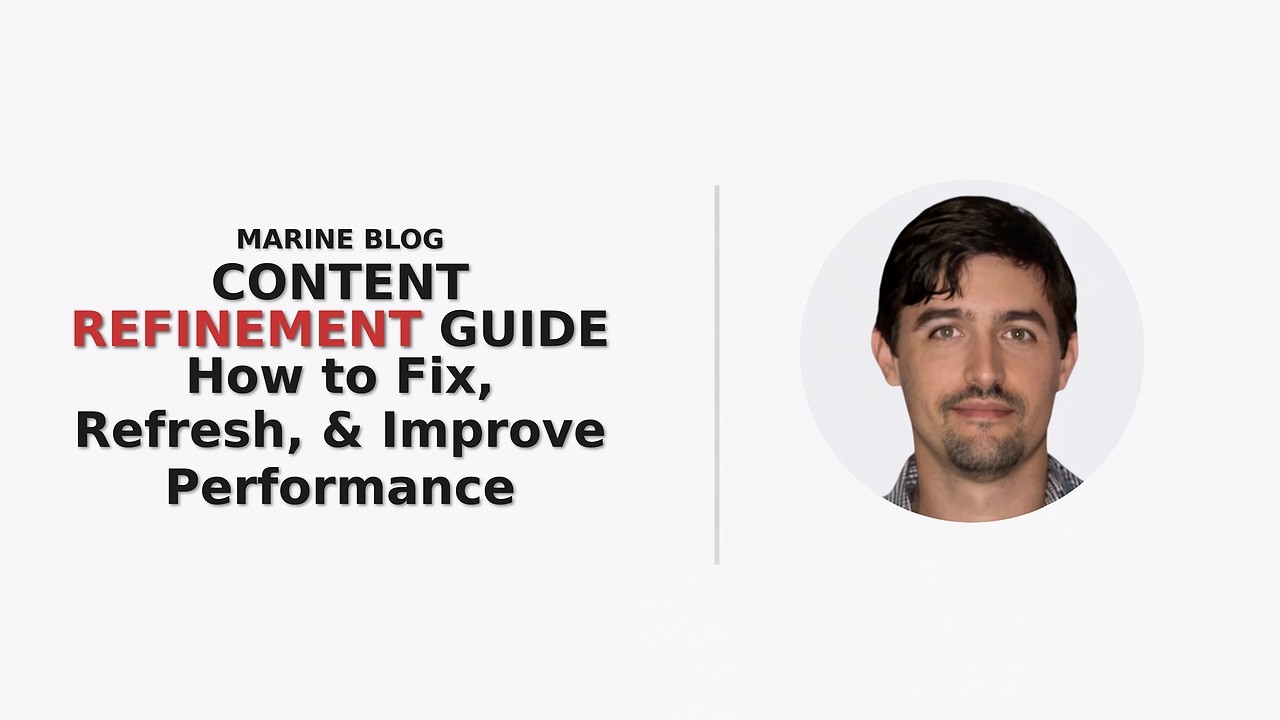 MARINE BLOG
CONTENT REFINEMENT GUIDE
How to Fix, Refresh, & Improve Performance